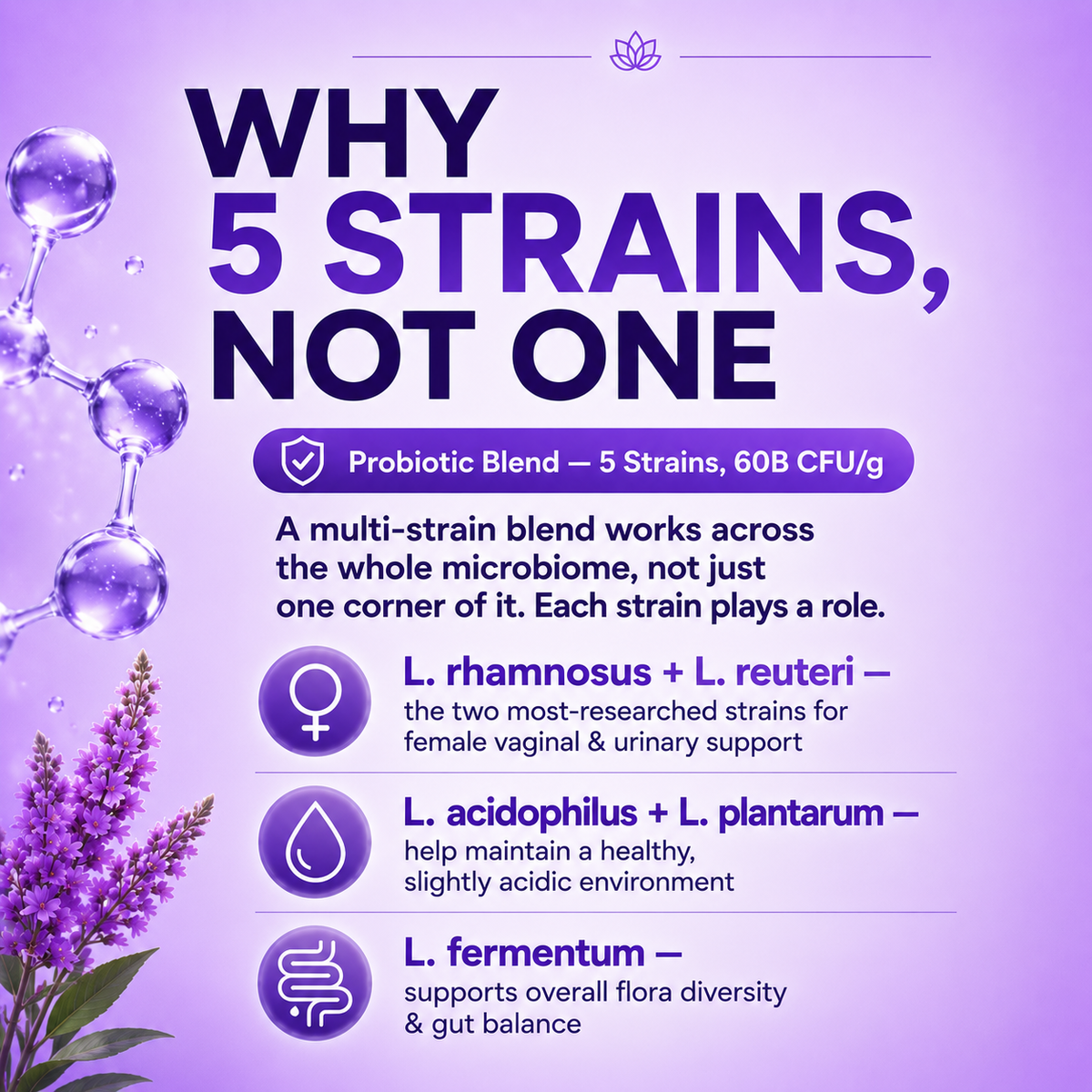 WHY 5 STRAINS, NOT ONE

Probiotic Blend — 5 Strains, 60B CFU/g

A multi-strain blend works across the whole microbiome, not just one corner of it. Each strain plays a role.

L. rhamnosus + L. reuteri — the two most-researched strains for female vaginal & urinary support

L. acidophilus + L. plantarum — help maintain a healthy, slightly acidic environment

L. fermentum — supports overall flora diversity & gut balance